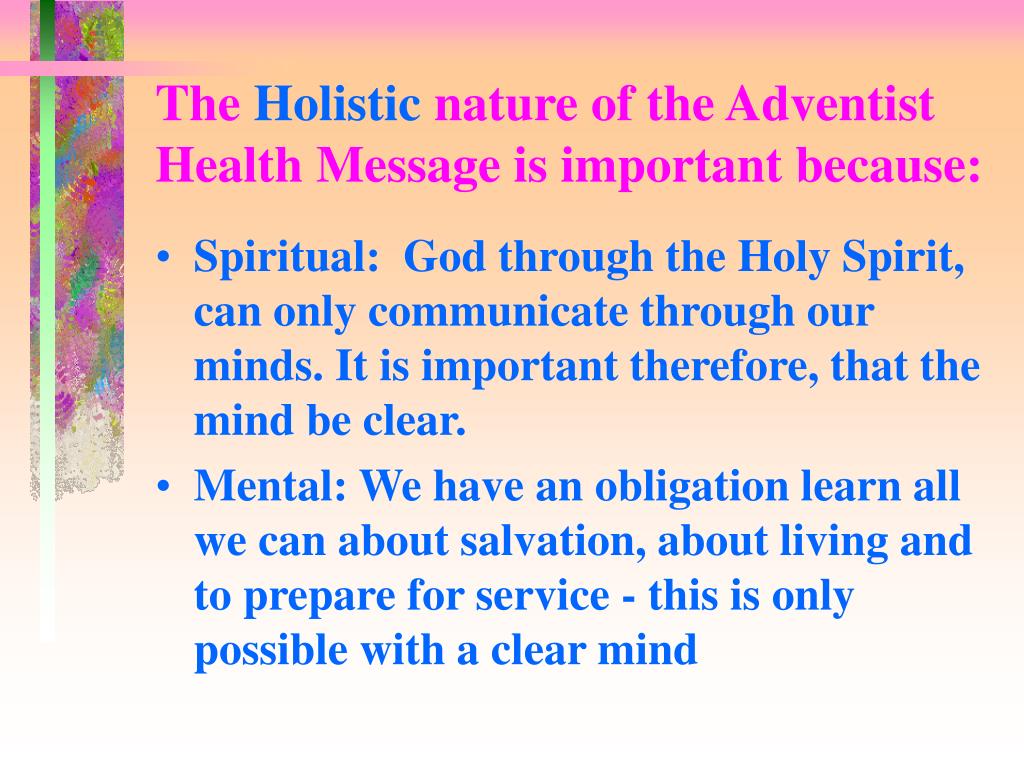 The Holistic nature of the Adventist Health Message is important because:

• Spiritual: God through the Holy Spirit, can only communicate through our minds. It is important therefore, that the mind be clear.

• Mental: We have an obligation learn all we can about salvation, about living and to prepare for service - this is only possible with a clear mind